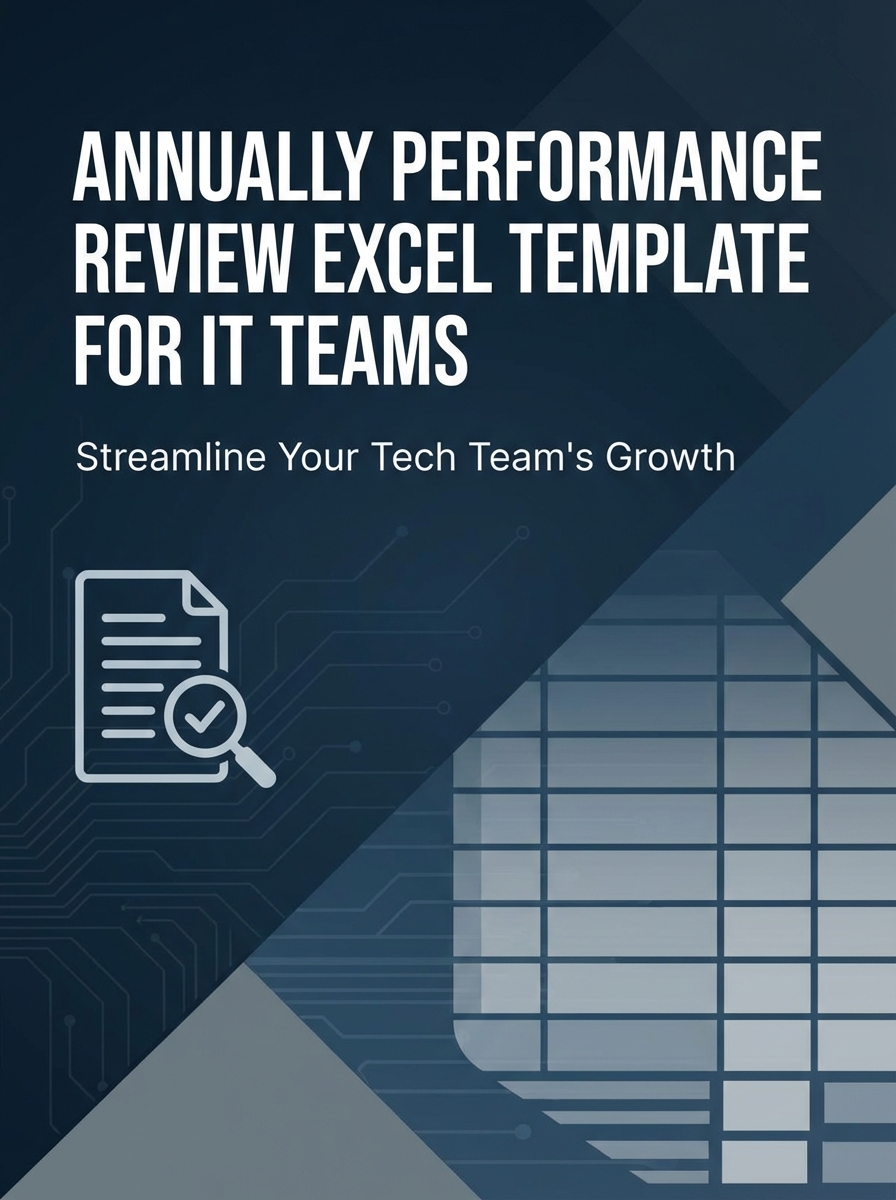 ANNUALLY PERFORMANCE REVIEW EXCEL TEMPLATE FOR IT TEAMS

Streamline Your Tech Team's Growth